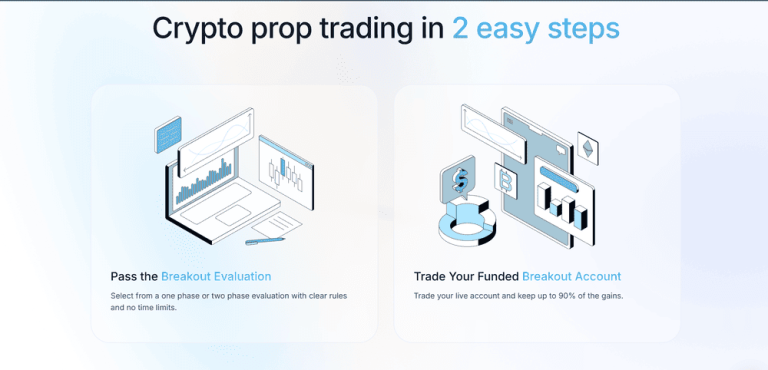 Crypto prop trading in 2 easy steps

Pass the Breakout Evaluation

Select from a one phase or two phase evaluation with clear rules and no time limits.

Trade Your Funded Breakout Account

Trade your live account and keep up to 90% of the gains.